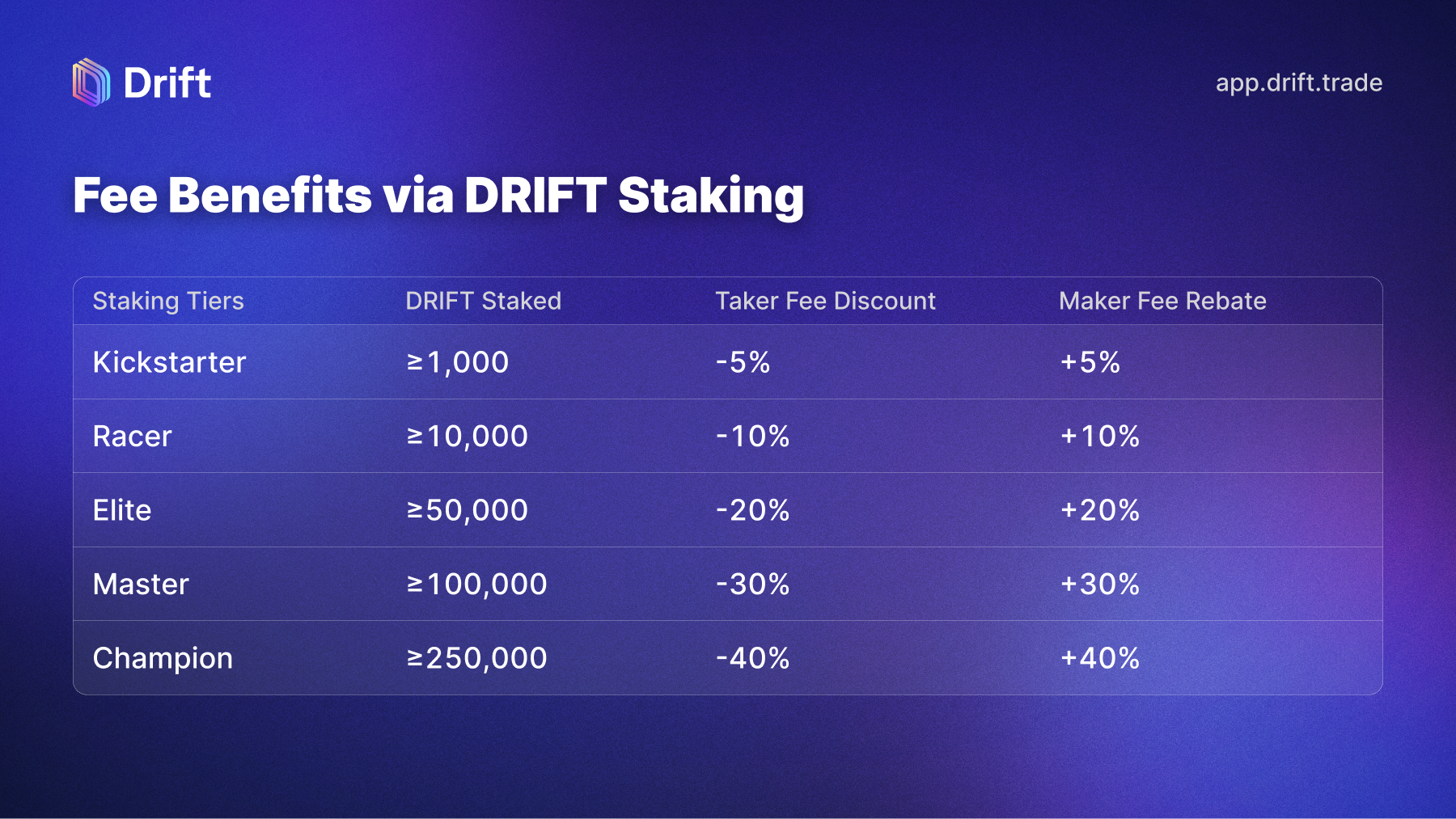 Drift

app.drift.trade

Fee Benefits via DRIFT Staking

| Staking Tiers | DRIFT Staked | Taker Fee Discount | Maker Fee Rebate |
|---|---|---|---|
| Kickstarter | ≥1,000 | -5% | +5% |
| Racer | ≥10,000 | -10% | +10% |
| Elite | ≥50,000 | -20% | +20% |
| Master | ≥100,000 | -30% | +30% |
| Champion | ≥250,000 | -40% | +40% |